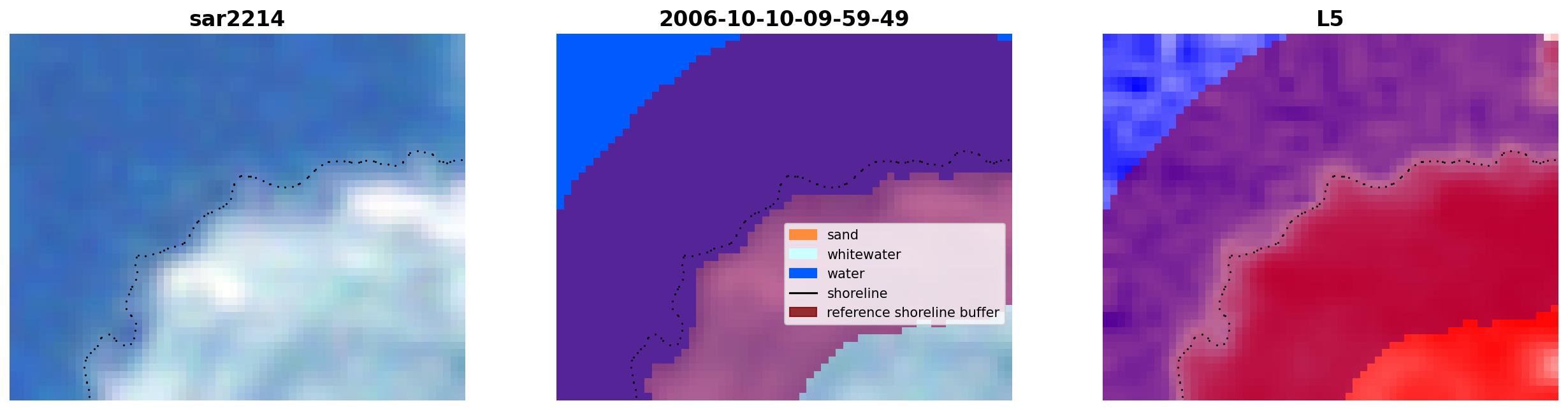 sar2214

2006-10-10-09-59-49

sand
whitewater
water
shoreline
reference shoreline buffer

L5